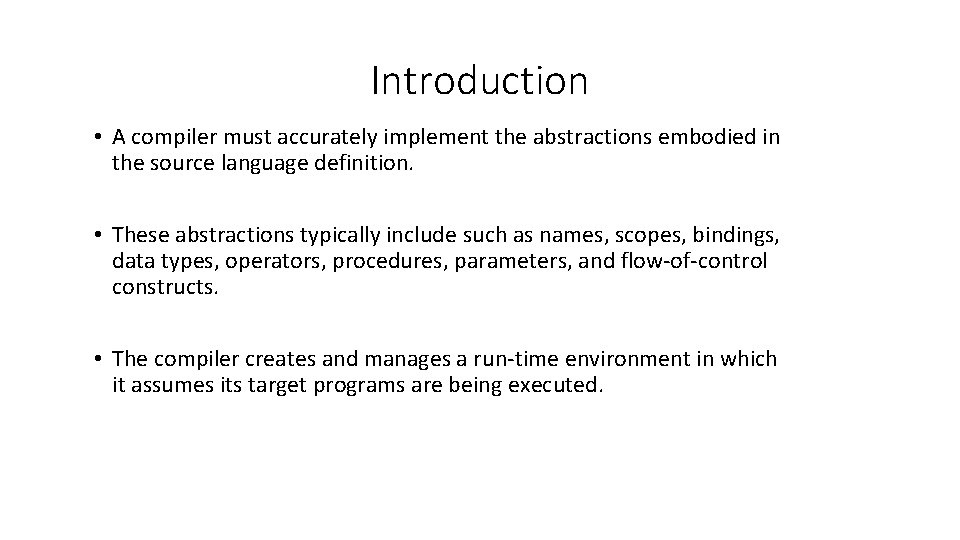 Introduction

• A compiler must accurately implement the abstractions embodied in the source language definition.

• These abstractions typically include such as names, scopes, bindings, data types, operators, procedures, parameters, and flow-of-control constructs.

• The compiler creates and manages a run-time environment in which it assumes its target programs are being executed.